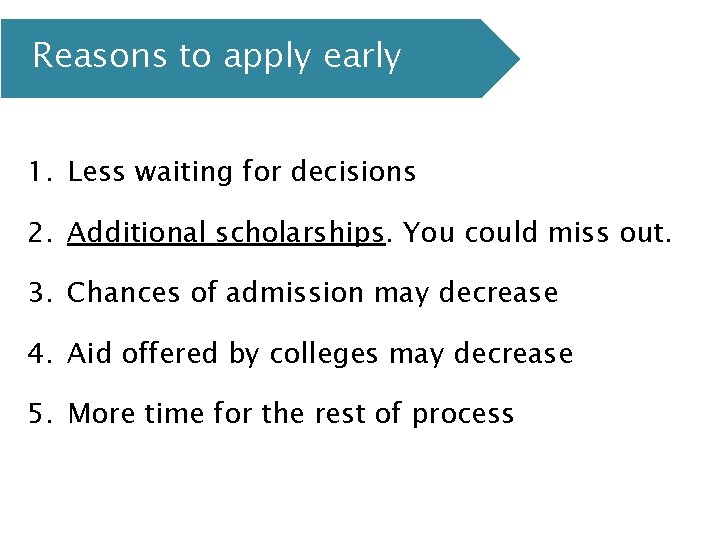 Reasons to apply early

1. Less waiting for decisions
2. Additional scholarships. You could miss out.
3. Chances of admission may decrease
4. Aid offered by colleges may decrease
5. More time for the rest of process